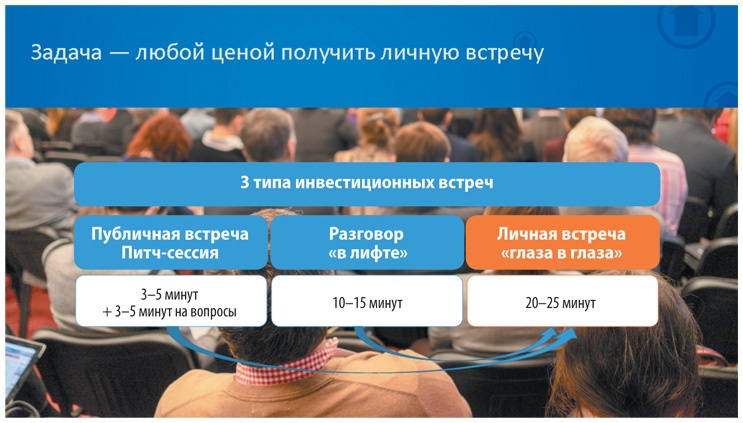 Задача — любой ценой получить личную встречу

3 типа инвестиционных встреч

| Публичная встреча Питч-сессия | Разговор «в лифте» | Личная встреча «глаза в глаза» |
|---|---|---|
| 3–5 минут + 3–5 минут на вопросы | 10–15 минут | 20–25 минут |